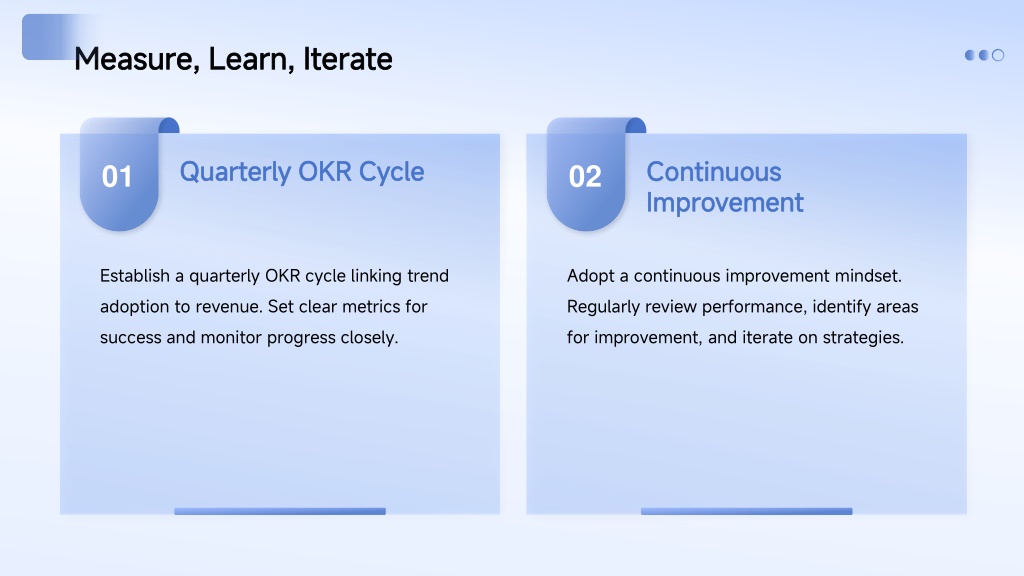 Measure, Learn, Iterate

01

Quarterly OKR Cycle

Establish a quarterly OKR cycle linking trend adoption to revenue. Set clear metrics for success and monitor progress closely.

02

Continuous Improvement

Adopt a continuous improvement mindset. Regularly review performance, identify areas for improvement, and iterate on strategies.